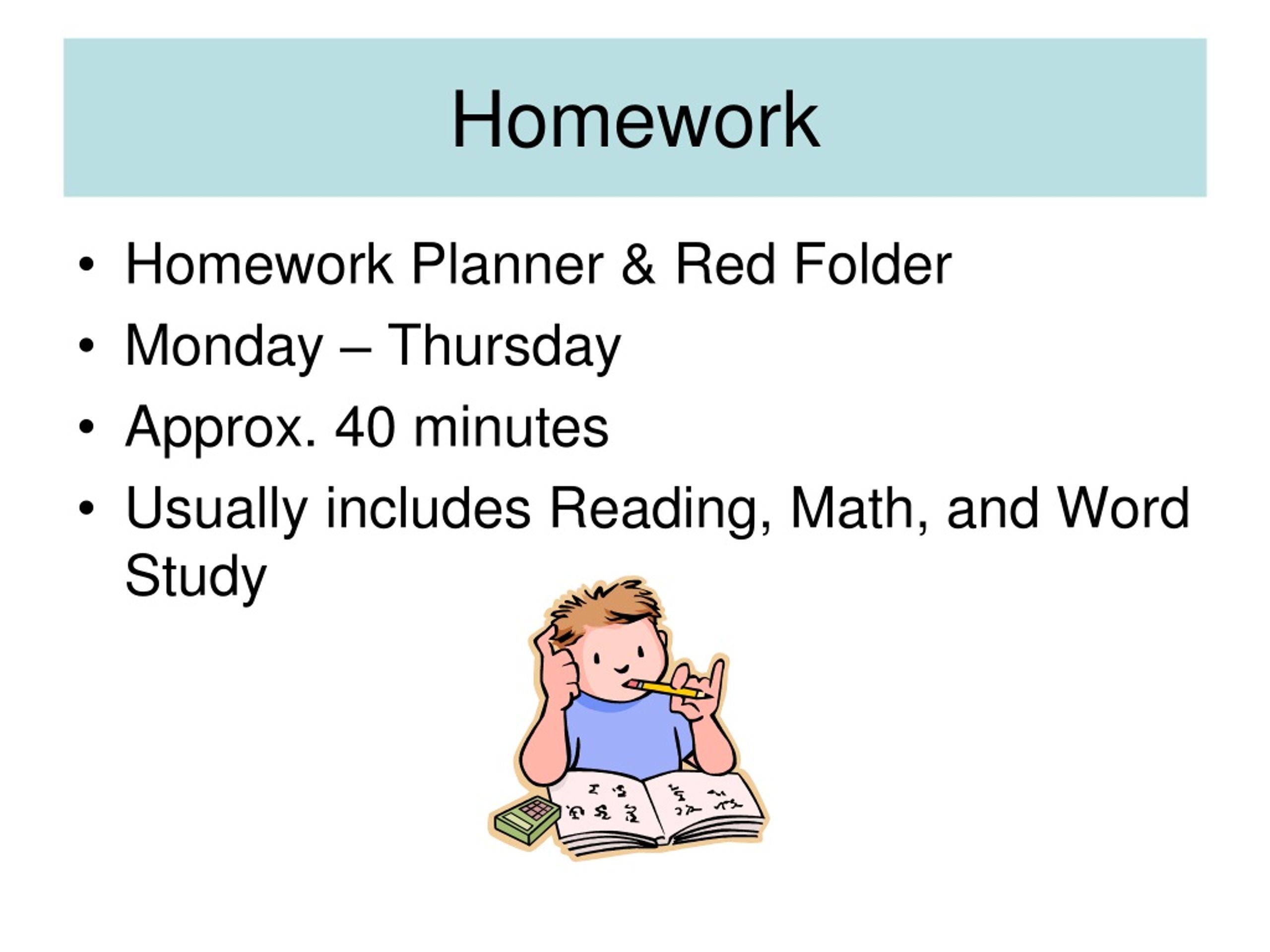 Homework

• Homework Planner & Red Folder
• Monday – Thursday
• Approx. 40 minutes
• Usually includes Reading, Math, and Word Study